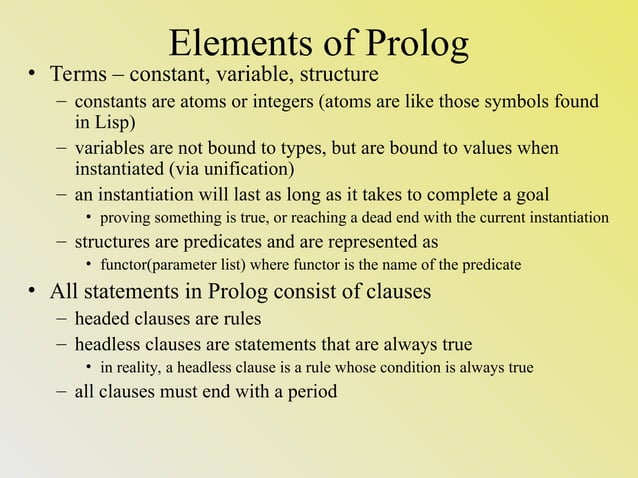 Elements of Prolog

• Terms – constant, variable, structure
– constants are atoms or integers (atoms are like those symbols found in Lisp)
– variables are not bound to types, but are bound to values when instantiated (via unification)
– an instantiation will last as long as it takes to complete a goal
• proving something is true, or reaching a dead end with the current instantiation
– structures are predicates and are represented as
• functor(parameter list) where functor is the name of the predicate

• All statements in Prolog consist of clauses
– headed clauses are rules
– headless clauses are statements that are always true
• in reality, a headless clause is a rule whose condition is always true
– all clauses must end with a period